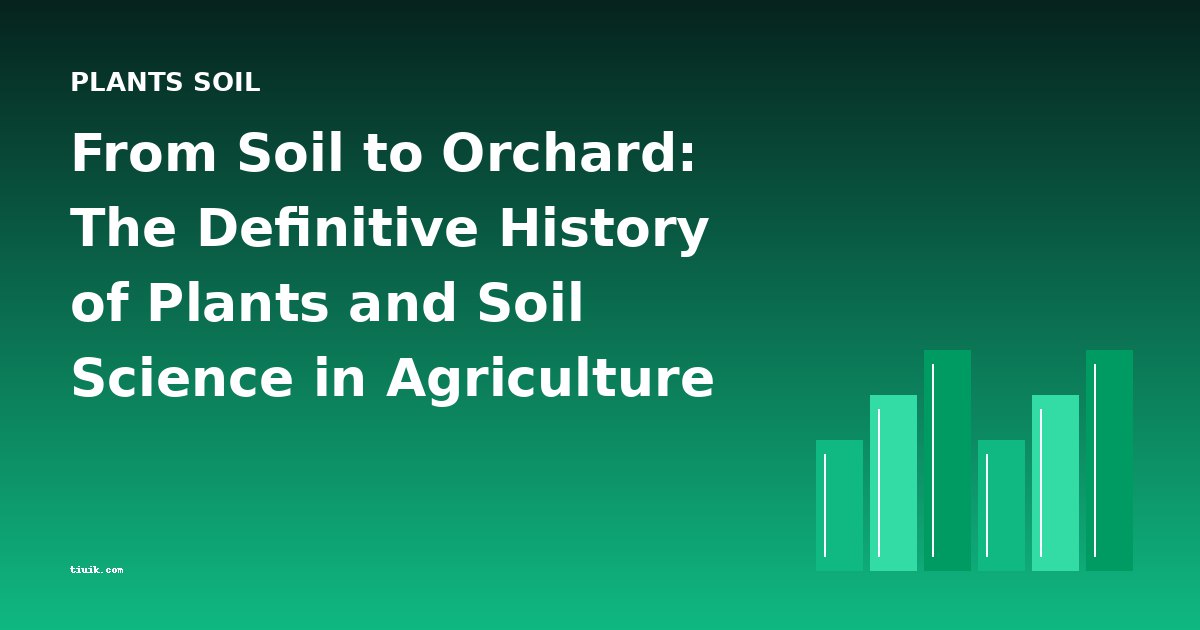 PLANTS SOIL

From Soil to Orchard: The Definitive History of Plants and Soil Science in Agriculture

tiuik.com